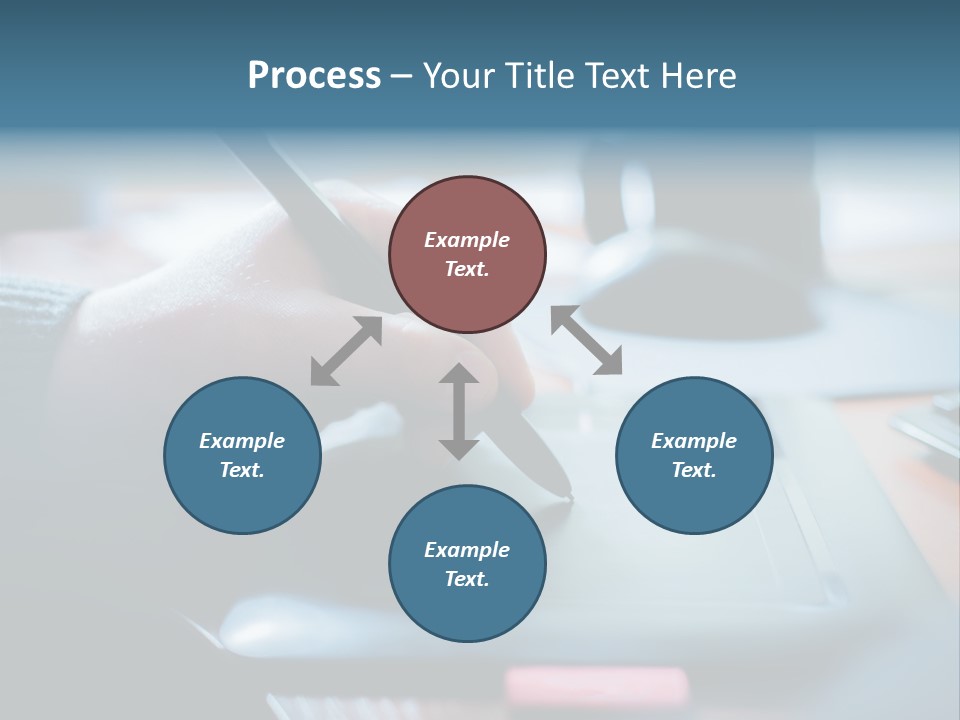 Process – Your Title Text Here

Example Text.

Example Text.

Example Text.

Example Text.